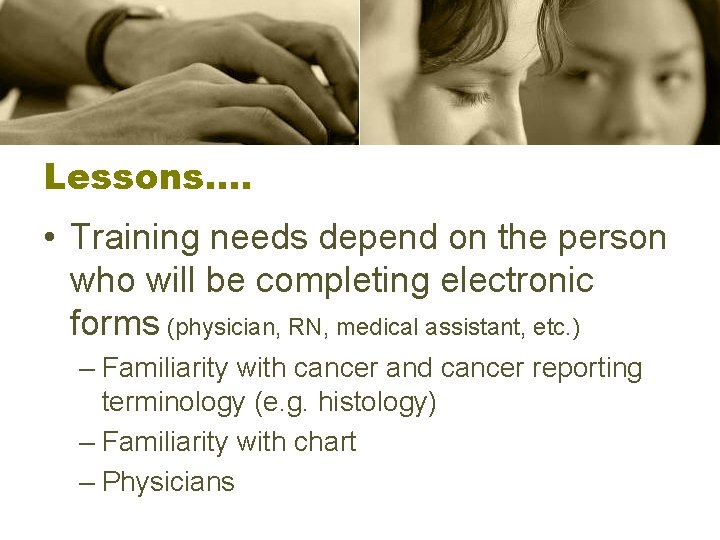 Lessons….

• Training needs depend on the person who will be completing electronic forms (physician, RN, medical assistant, etc.)

– Familiarity with cancer and cancer reporting terminology (e.g. histology)

– Familiarity with chart

– Physicians